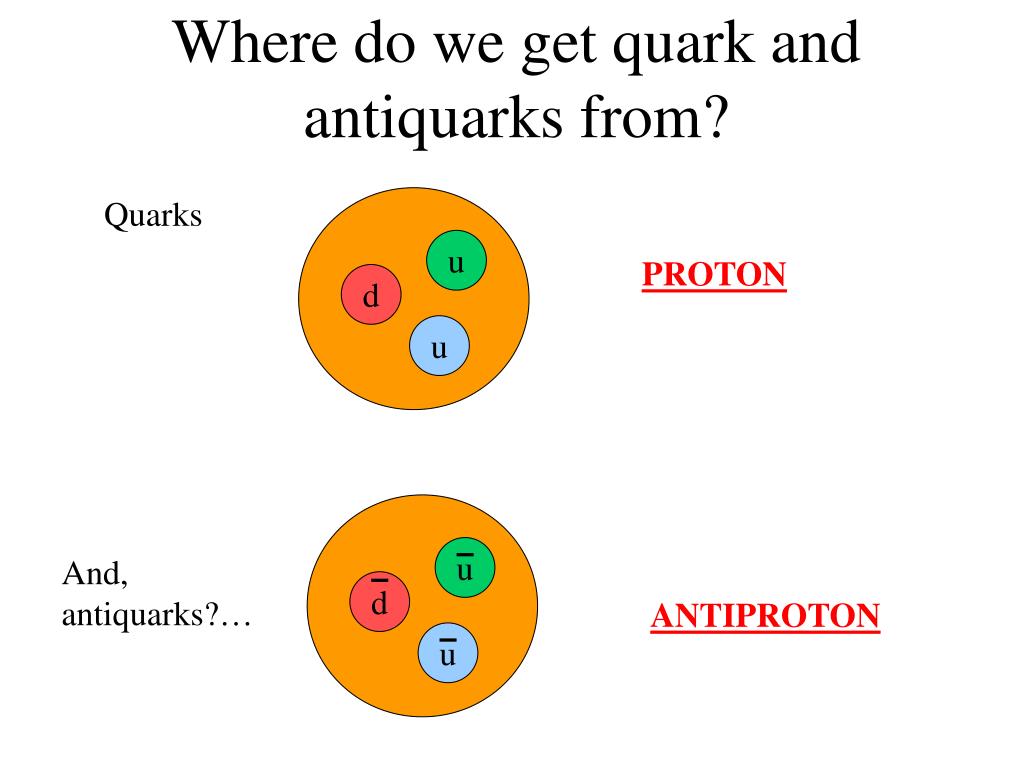 Where do we get quark and antiquarks from?

Quarks

u
d
u

PROTON

And, antiquarks?…

$\bar{u}$
$\bar{d}$
$\bar{u}$

ANTIPROTON